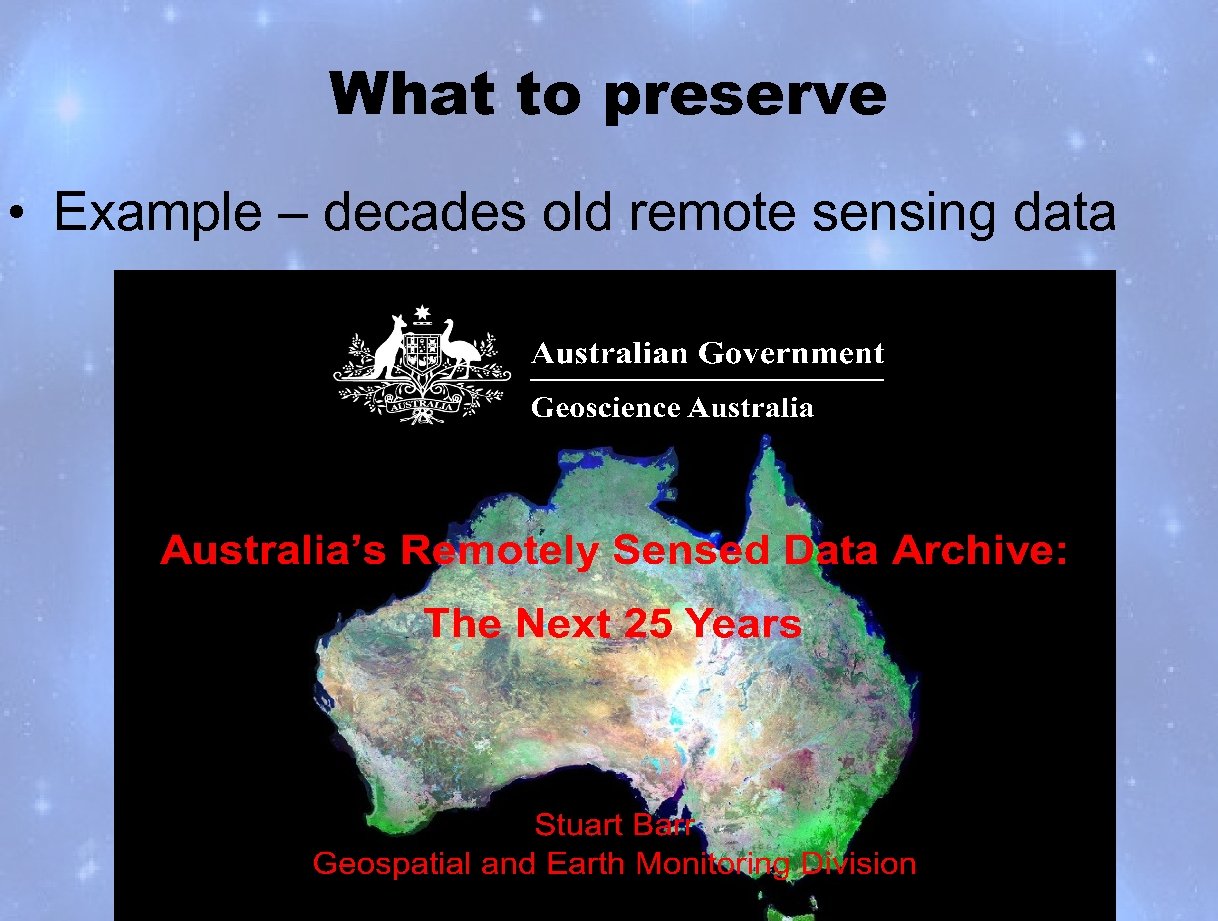 What to preserve

• Example – decades old remote sensing data

AUSTRALIA

Australian Government

Geoscience Australia

Australia's Remotely Sensed Data Archive:

The Next 25 Years

Stuart Barr
Geospatial and Earth Monitoring Division